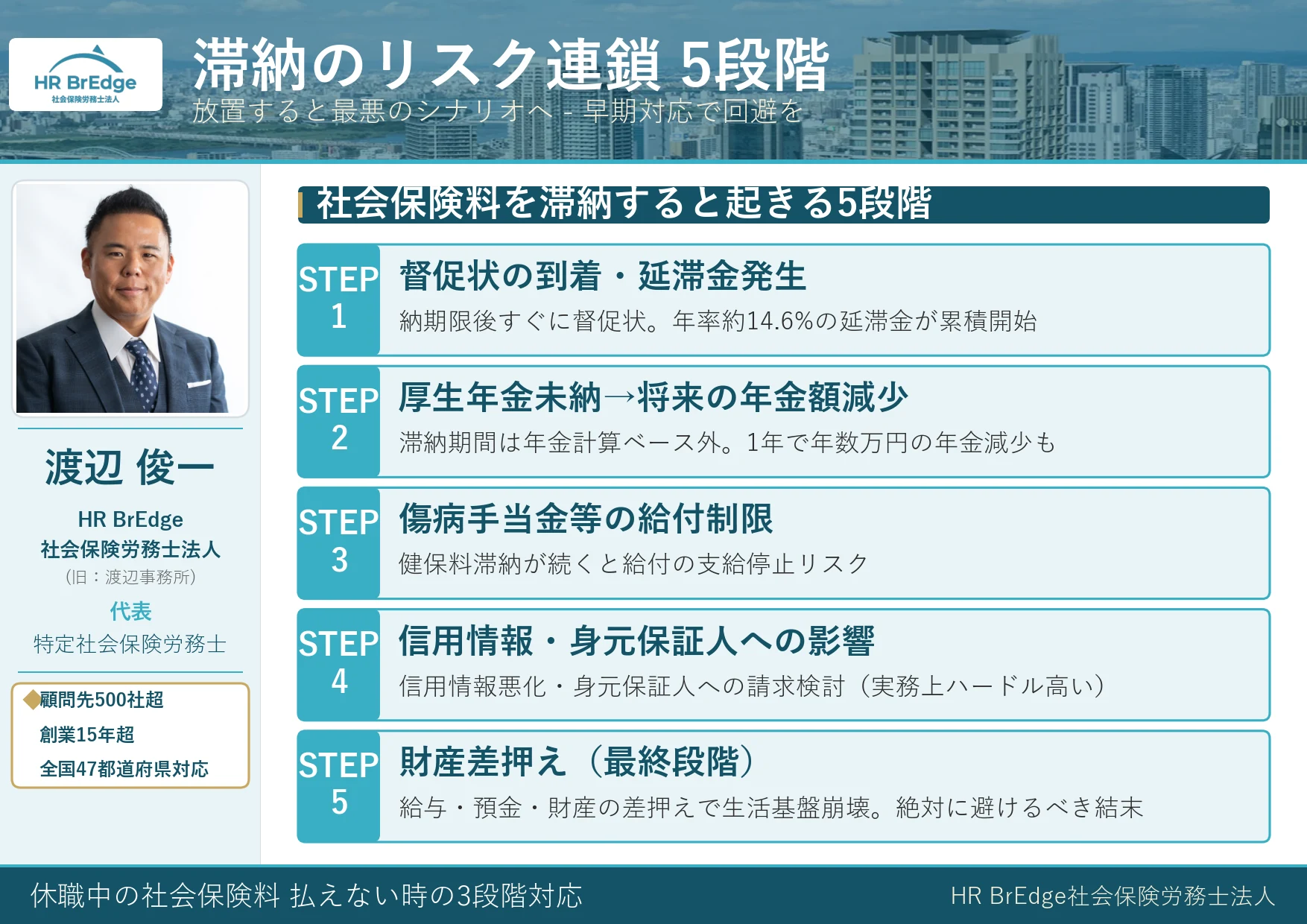 HR BrEdge
社会保険労務士法人

滞納のリスク連鎖 5段階
放置すると最悪のシナリオへ - 早期対応で回避を

渡辺 俊一

HR BrEdge
社会保険労務士法人
（旧：渡辺事務所）

代表
特定社会保険労務士

◆顧問先500社超
創業15年超
全国47都道府県対応

社会保険料を滞納すると起きる5段階

STEP 1
督促状の到着・延滞金発生
納期限後すぐに督促状。年率約14.6%の延滞金が累積開始

STEP 2
厚生年金未納→将来の年金額減少
滞納期間は年金計算ベース外。1年で年数万円の年金減少も

STEP 3
傷病手当金等の給付制限
健保料滞納が続くと給付の支給停止リスク

STEP 4
信用情報・身元保証人への影響
信用情報悪化・身元保証人への請求検討（実務上ハードル高い）

STEP 5
財産差押え（最終段階）
給与・預金・財産の差押えで生活基盤崩壊。絶対に避けるべき結末

休職中の社会保険料 払えない時の3段階対応
HR BrEdge社会保険労務士法人